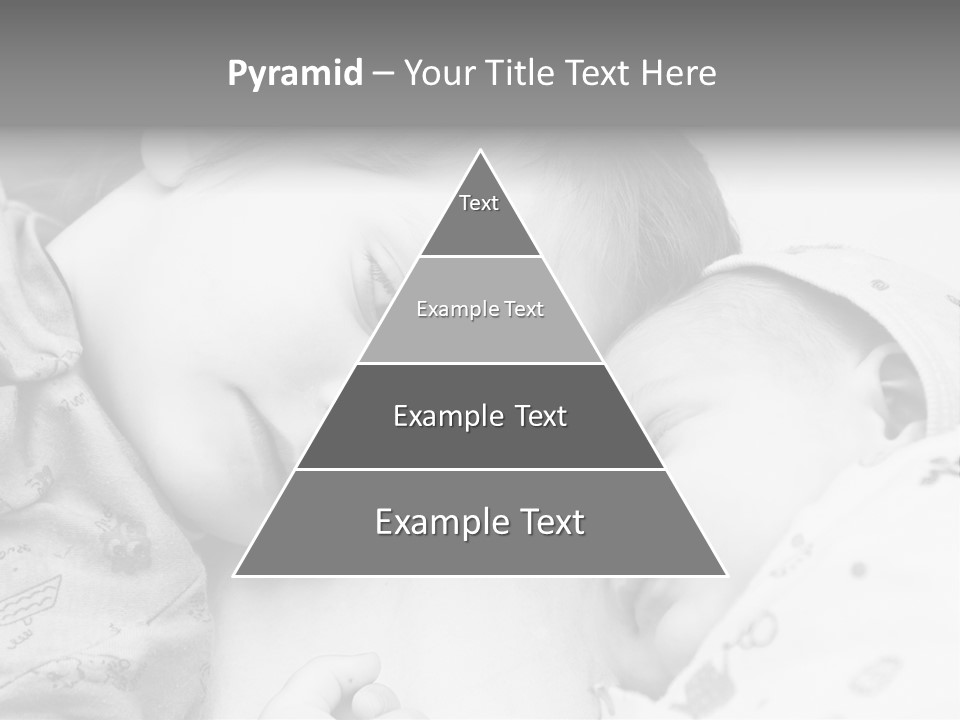 Pyramid – Your Title Text Here

Text

Example Text

Example Text

Example Text